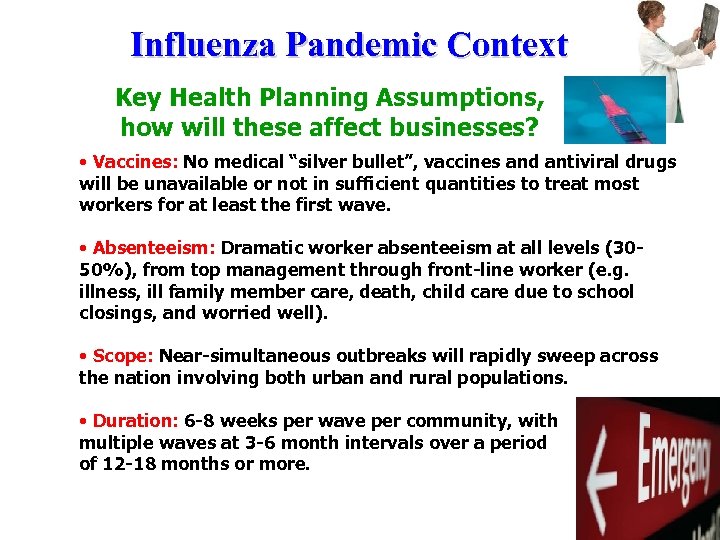 Influenza Pandemic Context

Key Health Planning Assumptions, how will these affect businesses?

• Vaccines: No medical "silver bullet", vaccines and antiviral drugs will be unavailable or not in sufficient quantities to treat most workers for at least the first wave.

• Absenteeism: Dramatic worker absenteeism at all levels (30-50%), from top management through front-line worker (e.g. illness, ill family member care, death, child care due to school closings, and worried well).

• Scope: Near-simultaneous outbreaks will rapidly sweep across the nation involving both urban and rural populations.

• Duration: 6-8 weeks per wave per community, with multiple waves at 3-6 month intervals over a period of 12-18 months or more.

Emergency